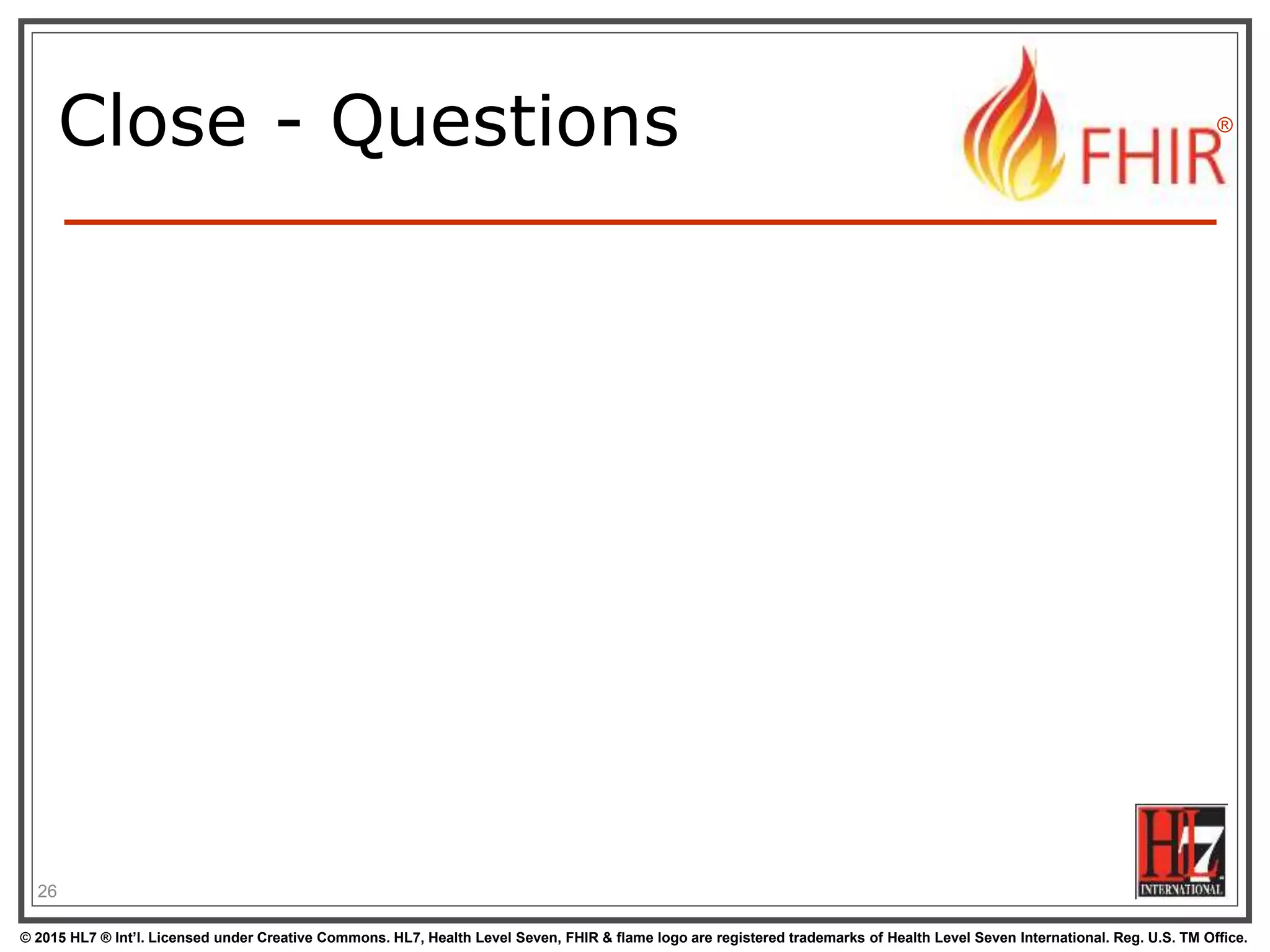 Close - Questions

FHIR®

26

HL7 INTERNATIONAL

© 2015 HL7 ® Int'l. Licensed under Creative Commons. HL7, Health Level Seven, FHIR & flame logo are registered trademarks of Health Level Seven International. Reg. U.S. TM Office.